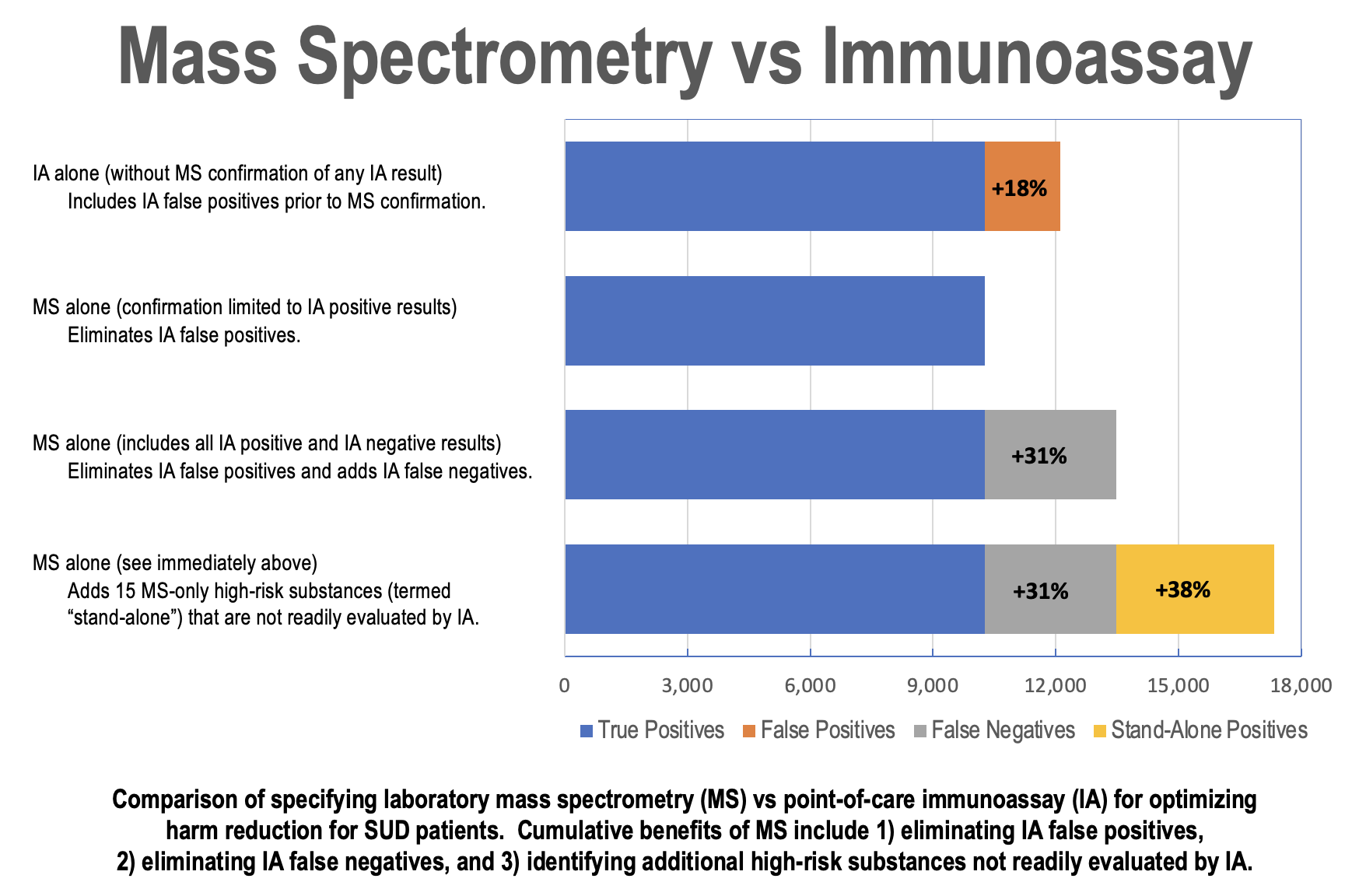 Mass Spectrometry vs Immunoassay

IA alone (without MS confirmation of any IA result)
Includes IA false positives prior to MS confirmation.

+18%

MS alone (confirmation limited to IA positive results)
Eliminates IA false positives.

MS alone (includes all IA positive and IA negative results)
Eliminates IA false positives and adds IA false negatives.

+31%

MS alone (see immediately above)
Adds 15 MS-only high-risk substances (termed "stand-alone") that are not readily evaluated by IA.

+31%

+38%

0 3,000 6,000 9,000 12,000 15,000 18,000

True Positives False Positives False Negatives Stand-Alone Positives

Comparison of specifying laboratory mass spectrometry (MS) vs point-of-care immunoassay (IA) for optimizing harm reduction for SUD patients. Cumulative benefits of MS include 1) eliminating IA false positives, 2) eliminating IA false negatives, and 3) identifying additional high-risk substances not readily evaluated by IA.